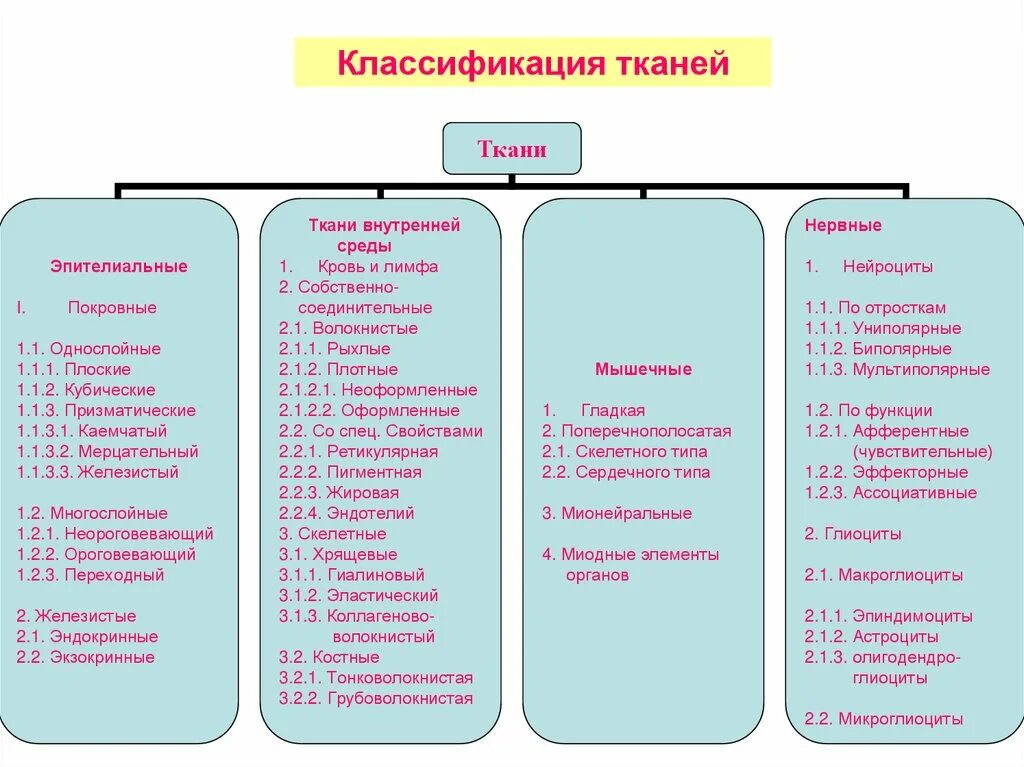 Классификация тканей

Ткани

Эпителиальные

I. Покровные

1.1. Однослойные
1.1.1. Плоские
1.1.2. Кубические
1.1.3. Призматические
1.1.3.1. Каемчатый
1.1.3.2. Мерцательный
1.1.3.3. Железистый

1.2. Многослойные
1.2.1. Неороговевающий
1.2.2. Ороговевающий
1.2.3. Переходный

2. Железистые
2.1. Эндокринные
2.2. Экзокринные

Ткани внутренней среды
1. Кровь и лимфа
2. Собственно-соединительные
2.1. Волокнистые
2.1.1. Рыхлые
2.1.2. Плотные
2.1.2.1. Неоформленные
2.1.2.2. Оформленные
2.2. Со спец. Свойствами
2.2.1. Ретикулярная
2.2.2. Пигментная
2.2.3. Жировая
2.2.4. Эндотелий
3. Скелетные
3.1. Хрящевые
3.1.1. Гиалиновый
3.1.2. Эластический
3.1.3. Коллагеново-волокнистый
3.2. Костные
3.2.1. Тонковолокнистая
3.2.2. Грубоволокнистая

Мышечные

1. Гладкая
2. Поперечнополосатая
2.1. Скелетного типа
2.2. Сердечного типа

3. Мионейральные

4. Миодные элементы органов

Нервные

1. Нейроциты

1.1. По отросткам
1.1.1. Униполярные
1.1.2. Биполярные
1.1.3. Мультиполярные

1.2. По функции
1.2.1. Афферентные (чувствительные)
1.2.2. Эффекторные
1.2.3. Ассоциативные

2. Глиоциты

2.1. Макроглиоциты

2.1.1. Эпиндимоциты
2.1.2. Астроциты
2.1.3. олигодендро-глиоциты

2.2. Микроглиоциты